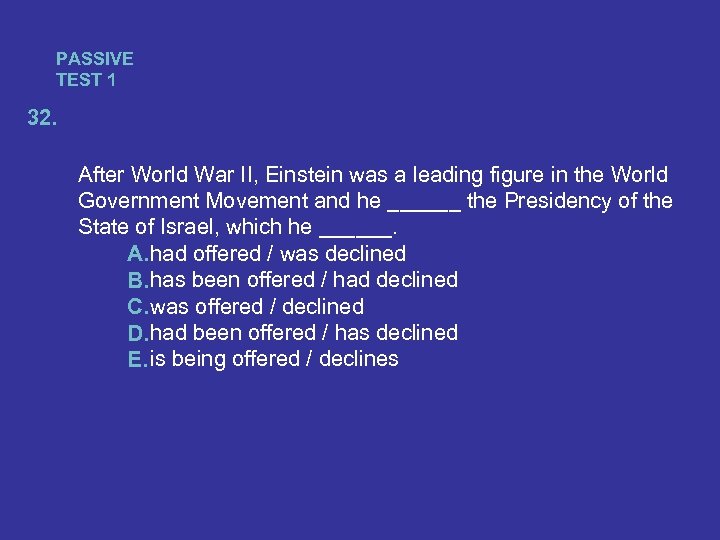 PASSIVE
TEST 1

32.

After World War II, Einstein was a leading figure in the World Government Movement and he ______ the Presidency of the State of Israel, which he ______.

A.had offered / was declined
B.has been offered / had declined
C.was offered / declined
D.had been offered / has declined
E.is being offered / declines